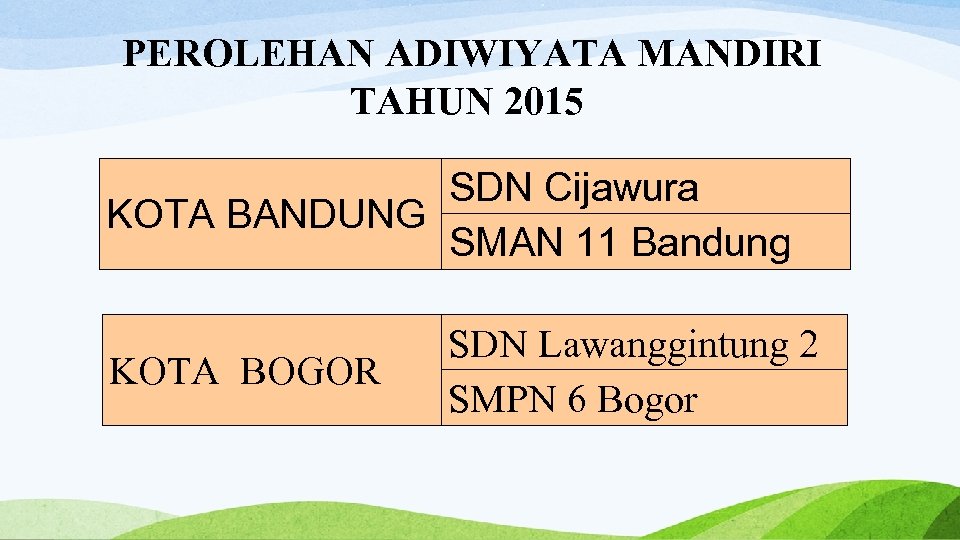 PEROLEHAN ADIWIYATA MANDIRI
TAHUN 2015

| KOTA BANDUNG | SDN Cijawura |
|---|---|
| | SMAN 11 Bandung |

| KOTA BOGOR | SDN Lawanggintung 2 |
|---|---|
| | SMPN 6 Bogor |